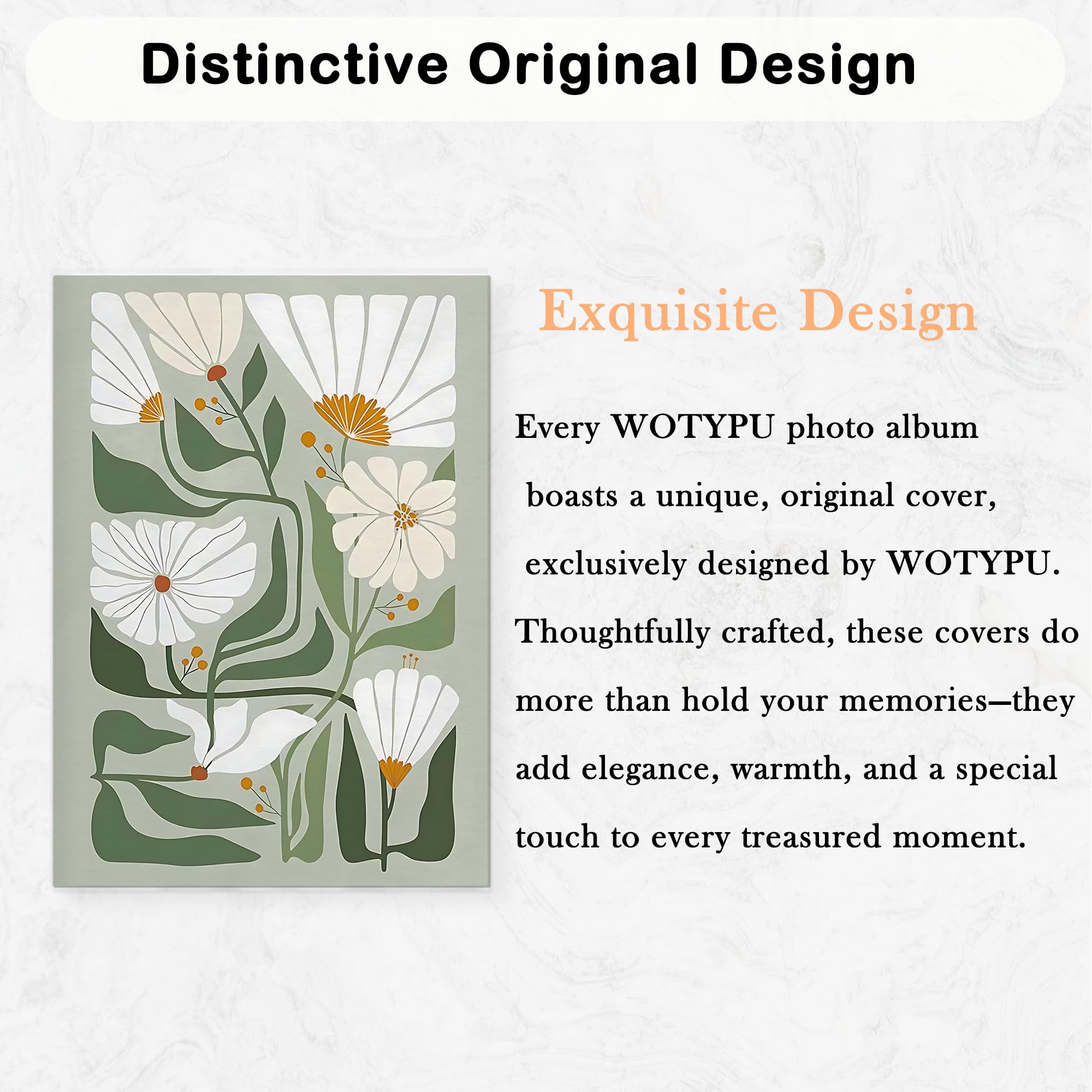 Distinctive Original Design

Exquisite Design

Every WOTYPU photo album boasts a unique, original cover, exclusively designed by WOTYPU. Thoughtfully crafted, these covers do more than hold your memories—they add elegance, warmth, and a special touch to every treasured moment.